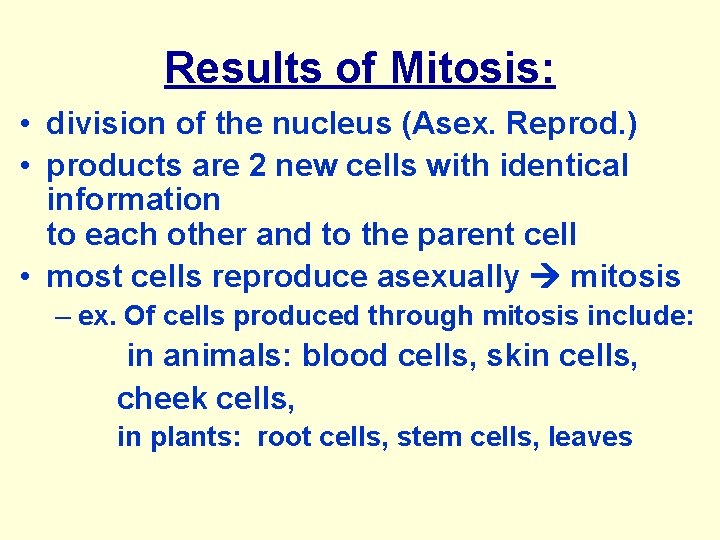 Results of Mitosis:

• division of the nucleus (Asex. Reprod.)
• products are 2 new cells with identical information
to each other and to the parent cell
• most cells reproduce asexually → mitosis
– ex. Of cells produced through mitosis include:
in animals: blood cells, skin cells,
cheek cells,
in plants: root cells, stem cells, leaves